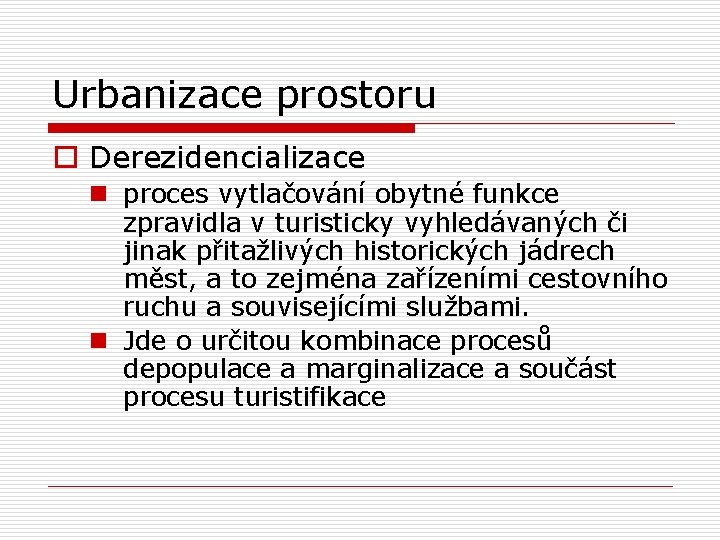 Urbanizace prostoru

Derezidencializace

proces vytlačování obytné funkce zpravidla v turisticky vyhledávaných či jinak přitažlivých historických jádrech měst, a to zejména zařízeními cestovního ruchu a souvisejícími službami.

Jde o určitou kombinace procesů depopulace a marginalizace a součást procesu turistifikace